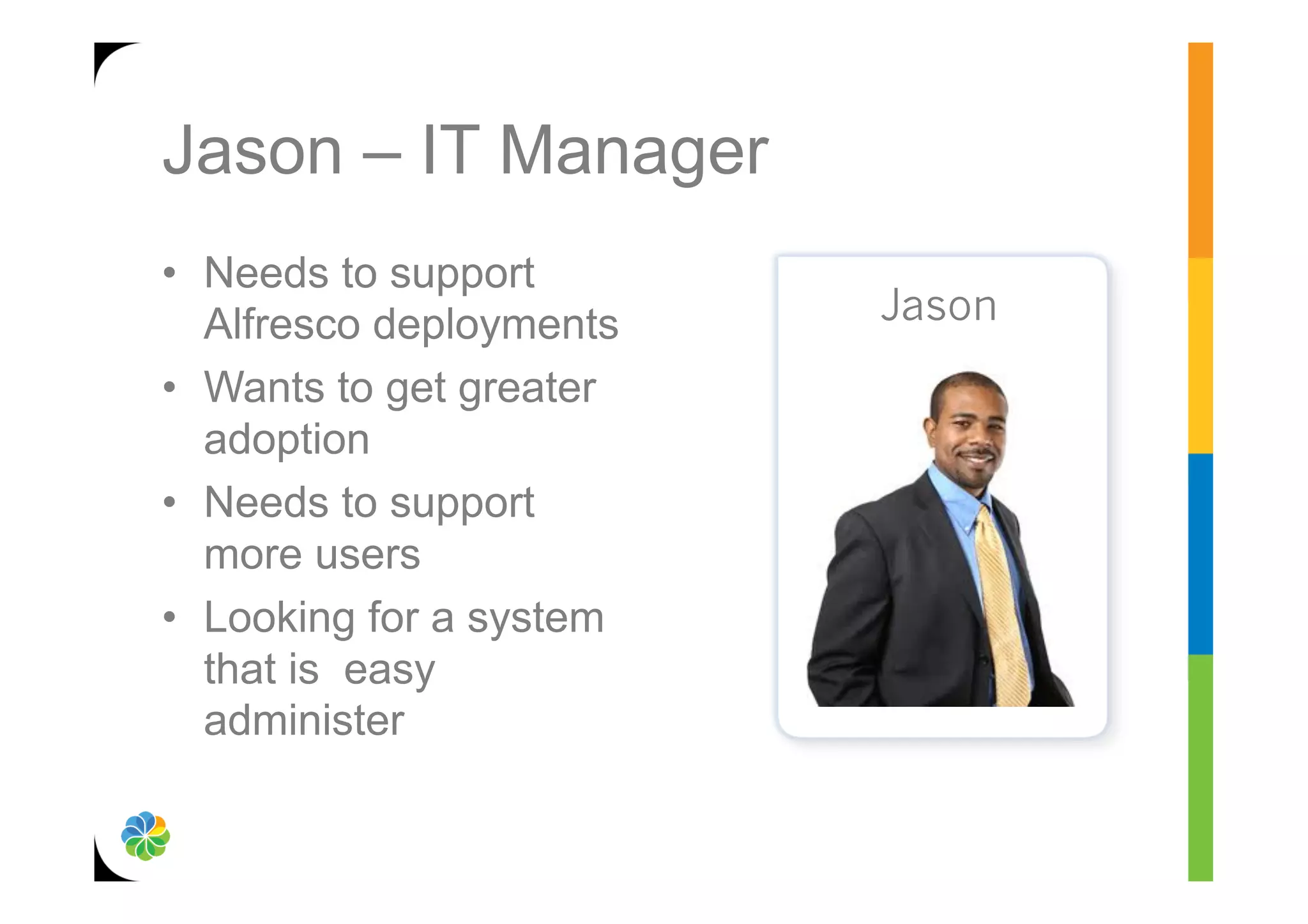 Jason – IT Manager

• Needs to support Alfresco deployments
• Wants to get greater adoption
• Needs to support more users
• Looking for a system that is easy administer

Jason